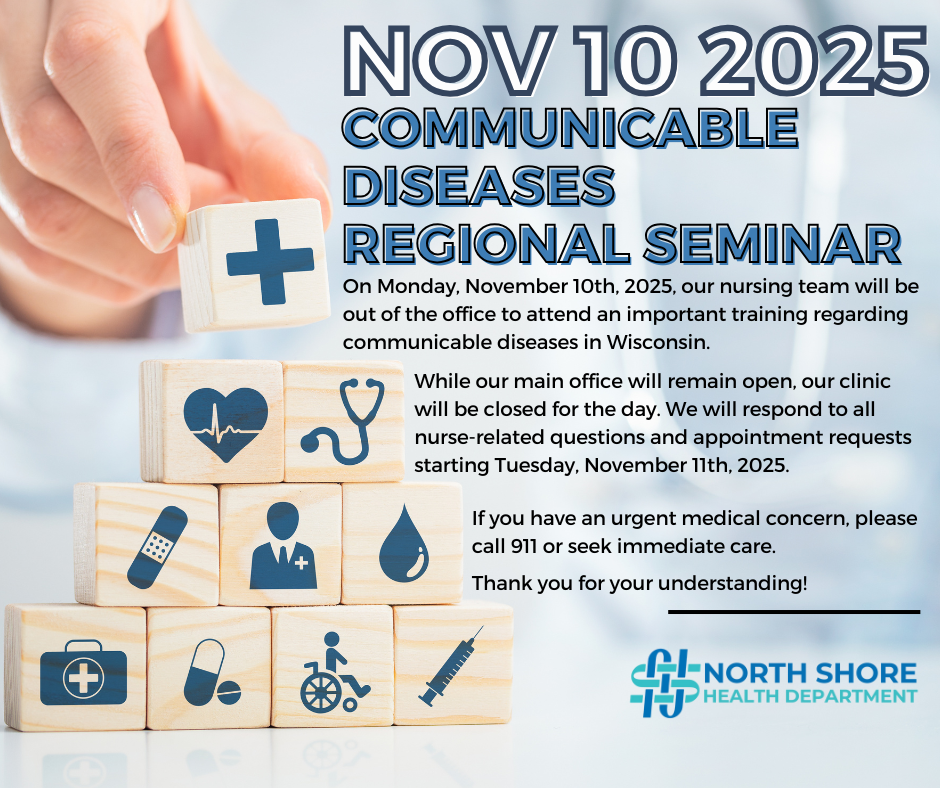 NOV 10 2025
COMMUNICABLE DISEASES REGIONAL SEMINAR

On Monday, November 10th, 2025, our nursing team will be out of the office to attend an important training regarding communicable diseases in Wisconsin.

While our main office will remain open, our clinic will be closed for the day. We will respond to all nurse-related questions and appointment requests starting Tuesday, November 11th, 2025.

If you have an urgent medical concern, please call 911 or seek immediate care.

Thank you for your understanding!

NORTH SHORE
HEALTH DEPARTMENT